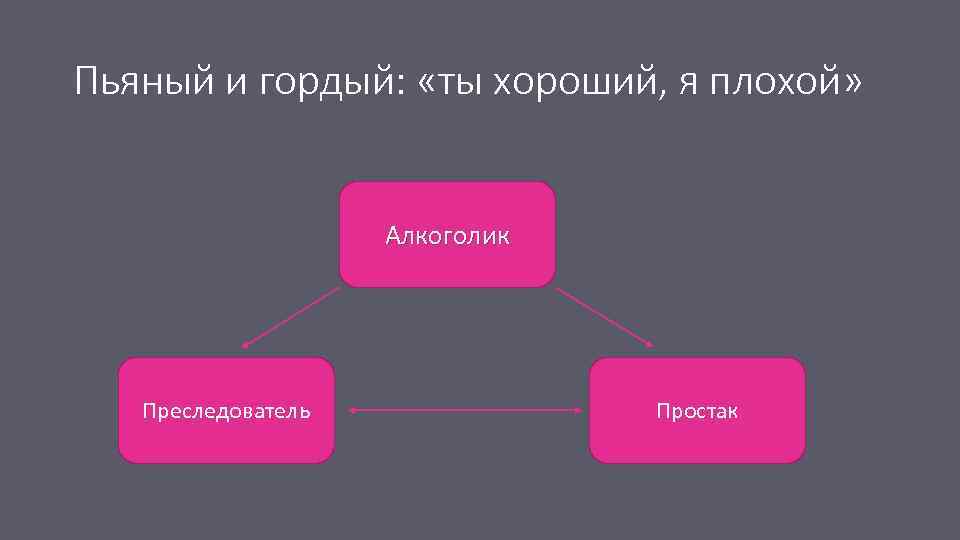 Пьяный и гордый: «ты хороший, я плохой»

Алкоголик

Преследователь

Простак